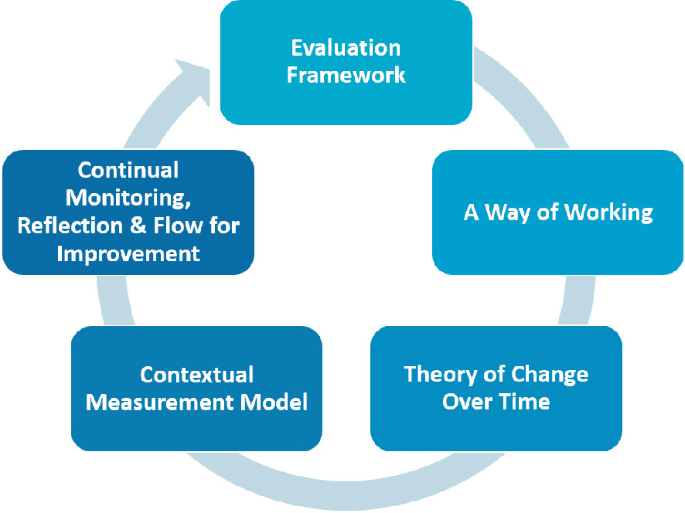 Evaluation Framework

A Way of Working

Theory of Change Over Time

Contextual Measurement Model

Continual Monitoring, Reflection & Flow for Improvement